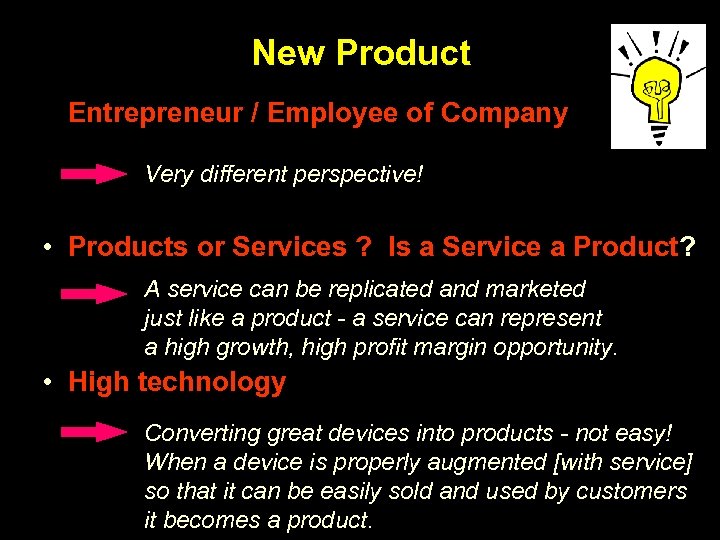 New Product

Entrepreneur / Employee of Company

Very different perspective!

• Products or Services ? Is a Service a Product?

A service can be replicated and marketed just like a product - a service can represent a high growth, high profit margin opportunity.

• High technology

Converting great devices into products - not easy! When a device is properly augmented [with service] so that it can be easily sold and used by customers it becomes a product.